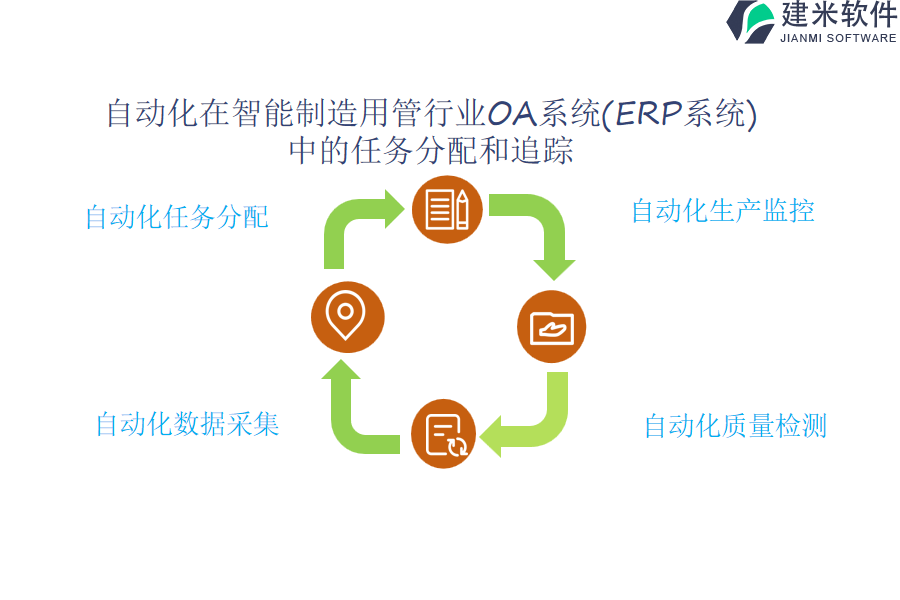 建米软件
JIANMI SOFTWARE

自动化在智能制造用管行业OA系统(ERP系统)中的任务分配和追踪

自动化任务分配

自动化生产监控

自动化数据采集

自动化质量检测